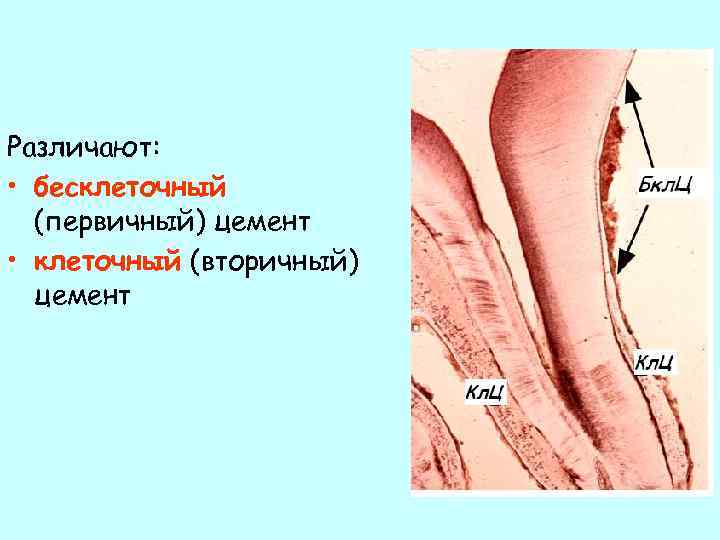 Различают:

• бесклеточный (первичный) цемент
• клеточный (вторичный) цемент

БклЦ

КлЦ

КлЦ